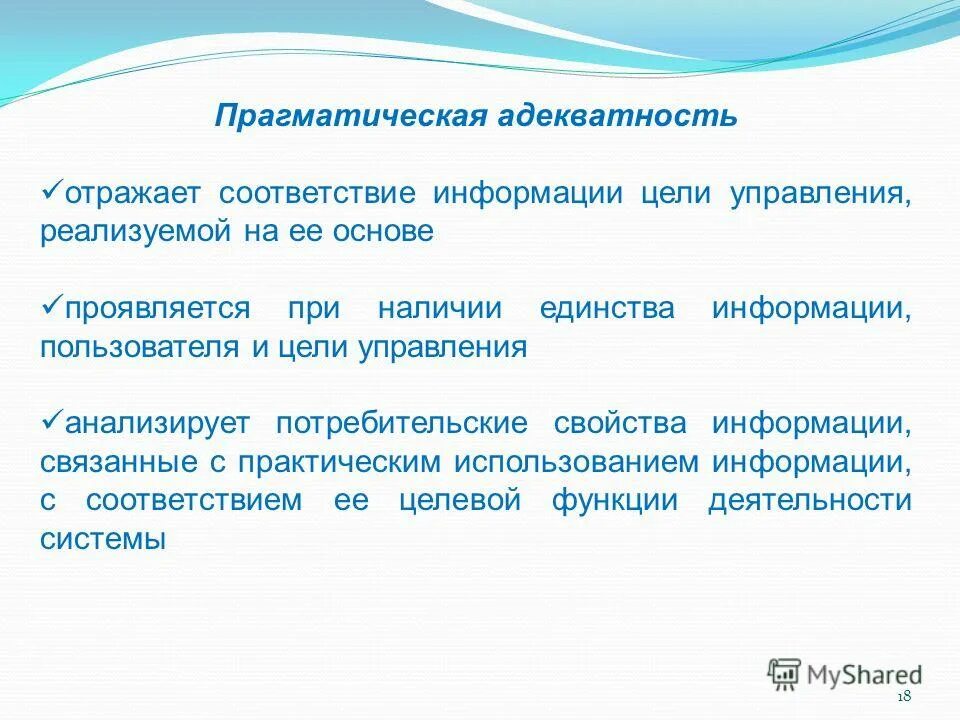 Прагматическая адекватность

✓отражает соответствие информации цели управления, реализуемой на ее основе

✓проявляется при наличии единства информации, пользователя и цели управления

✓анализирует потребительские свойства информации, связанные с практическим использованием информации, с соответствием ее целевой функции деятельности системы

MyShared

18